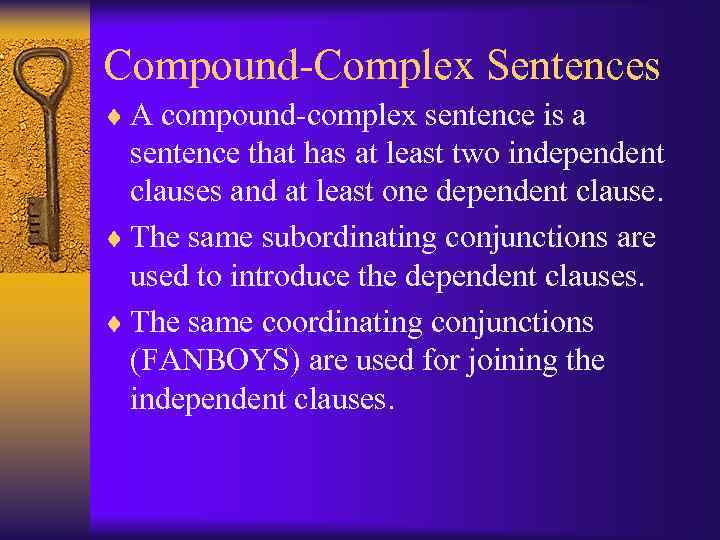 Compound-Complex Sentences

♦ A compound-complex sentence is a sentence that has at least two independent clauses and at least one dependent clause.

♦ The same subordinating conjunctions are used to introduce the dependent clauses.

♦ The same coordinating conjunctions (FANBOYS) are used for joining the independent clauses.